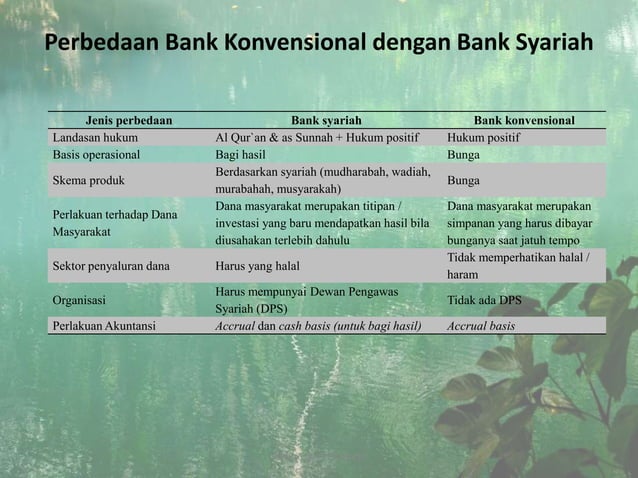 Perbedaan Bank Konvensional dengan Bank Syariah

| Jenis perbedaan | Bank syariah | Bank konvensional |
|---|---|---|
| Landasan hukum | Al Qur`an & as Sunnah + Hukum positif | Hukum positif |
| Basis operasional | Bagi hasil | Bunga |
| Skema produk | Berdasarkan syariah (mudharabah, wadiah, murabahah, musyarakah) | Bunga |
| Perlakuan terhadap Dana Masyarakat | Dana masyarakat merupakan titipan / investasi yang baru mendapatkan hasil bila diusahakan terlebih dahulu | Dana masyarakat merupakan simpanan yang harus dibayar bunganya saat jatuh tempo |
| Sektor penyaluran dana | Harus yang halal | Tidak memperhatikan halal / haram |
| Organisasi | Harus mempunyai Dewan Pengawas Syariah (DPS) | Tidak ada DPS |
| Perlakuan Akuntansi | Accrual dan cash basis (untuk bagi hasil) | Accrual basis |